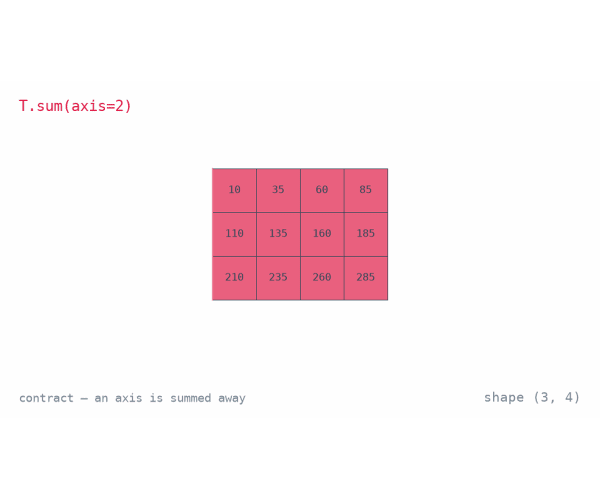 T.sum(axis=2)

| 10 | 35 | 60 | 85 |
|---|---|---|---|
| 110 | 135 | 160 | 185 |
| 210 | 235 | 260 | 285 |

contract — an axis is summed away

shape (3, 4)